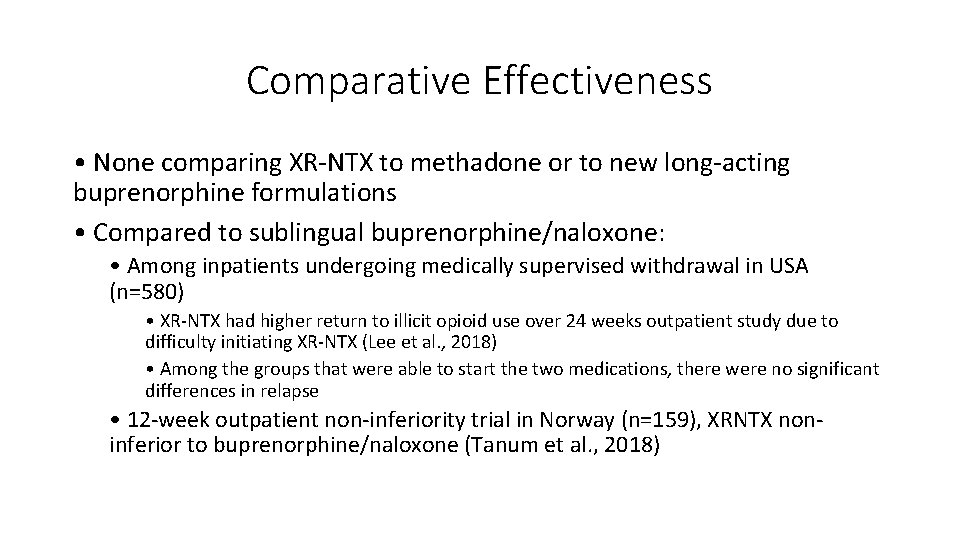 Comparative Effectiveness

• None comparing XR-NTX to methadone or to new long-acting buprenorphine formulations

• Compared to sublingual buprenorphine/naloxone:

• Among inpatients undergoing medically supervised withdrawal in USA (n=580)

• XR-NTX had higher return to illicit opioid use over 24 weeks outpatient study due to difficulty initiating XR-NTX (Lee et al., 2018)

• Among the groups that were able to start the two medications, there were no significant differences in relapse

• 12-week outpatient non-inferiority trial in Norway (n=159), XRNTX non-inferior to buprenorphine/naloxone (Tanum et al., 2018)